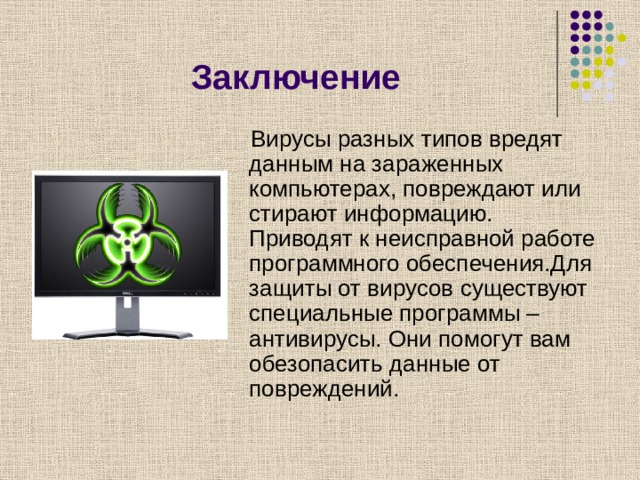 Заключение

Вирусы разных типов вредят данным на зараженных компьютерах, повреждают или стирают информацию. Приводят к неисправной работе программного обеспечения.Для защиты от вирусов существуют специальные программы – антивирусы. Они помогут вам обезопасить данные от повреждений.